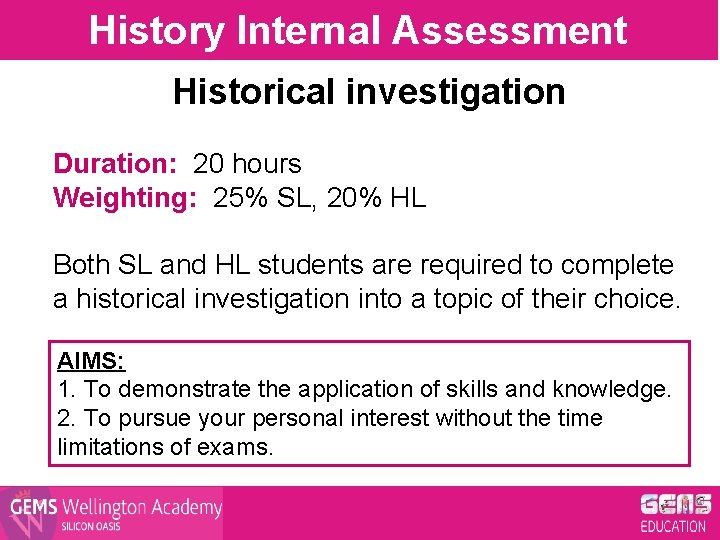 History Internal Assessment

Historical investigation

Duration: 20 hours
Weighting: 25% SL, 20% HL

Both SL and HL students are required to complete a historical investigation into a topic of their choice.

AIMS:
1. To demonstrate the application of skills and knowledge.
2. To pursue your personal interest without the time limitations of exams.

GEMS Wellington Academy
SILICON OASIS

GEMS
EDUCATION